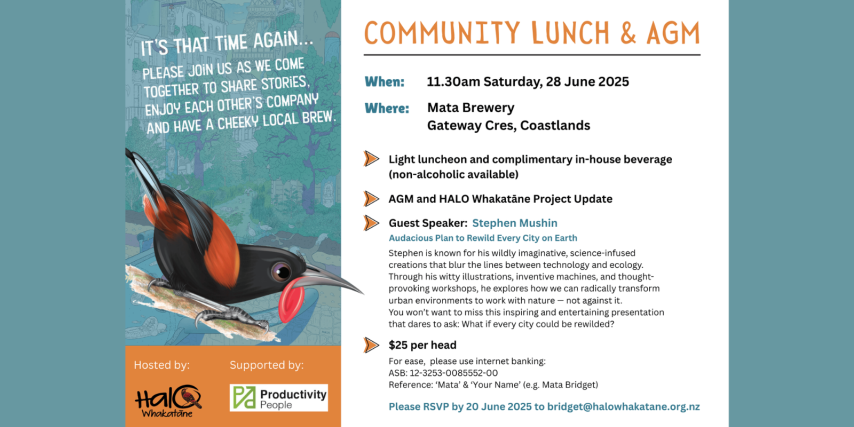 IT'S THAT TIME AGAIN...
PLEASE JOIN US AS WE COME TOGETHER TO SHARE STORIES, ENJOY EACH OTHER'S COMPANY AND HAVE A CHEEKY LOCAL BREW.

Hosted by:

HALO Whakatāne

Supported by:

Productivity People

COMMUNITY LUNCH & AGM

When: 11.30am Saturday, 28 June 2025

Where: Mata Brewery
Gateway Cres, Coastlands

Light luncheon and complimentary in-house beverage (non-alcoholic available)

AGM and HALO Whakatāne Project Update

Guest Speaker: Stephen Mushin
Audacious Plan to Rewild Every City on Earth

Stephen is known for his wildly imaginative, science-infused creations that blur the lines between technology and ecology. Through his witty illustrations, inventive machines, and thought-provoking workshops, he explores how we can radically transform urban environments to work with nature — not against it.
You won't want to miss this inspiring and entertaining presentation that dares to ask: What if every city could be rewilded?

$25 per head
For ease, please use internet banking:
ASB: 12-3253-0085552-00
Reference: 'Mata' & 'Your Name' (e.g. Mata Bridget)

Please RSVP by 20 June 2025 to bridget@halowhakatane.org.nz